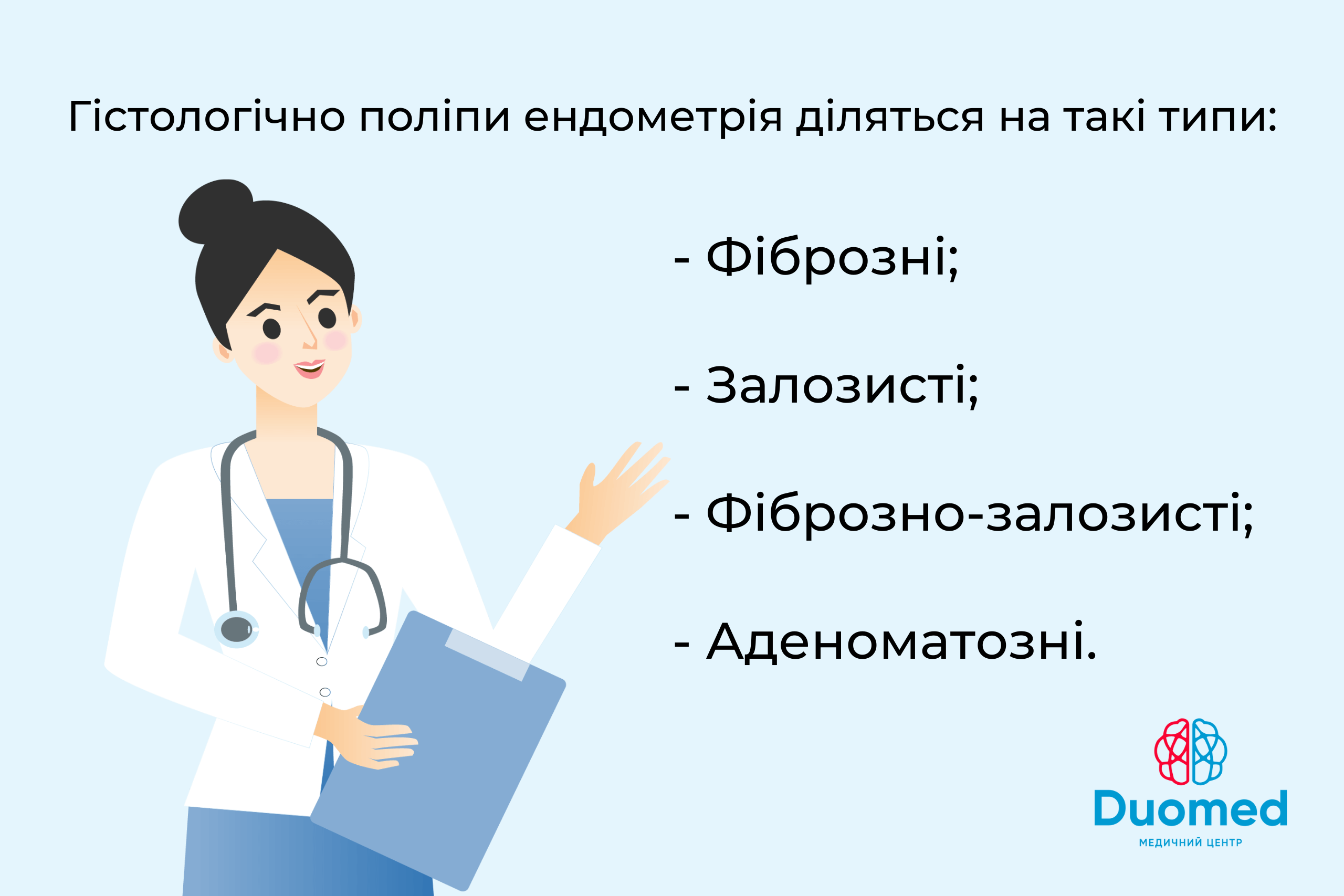 Гістологічно поліпи ендометрія діляться на такі типи:

- Фіброзні;

- Залозисті;

- Фіброзно-залозисті;

- Аденоматозні.

Duomed
МЕДИЧНИЙ ЦЕНТР